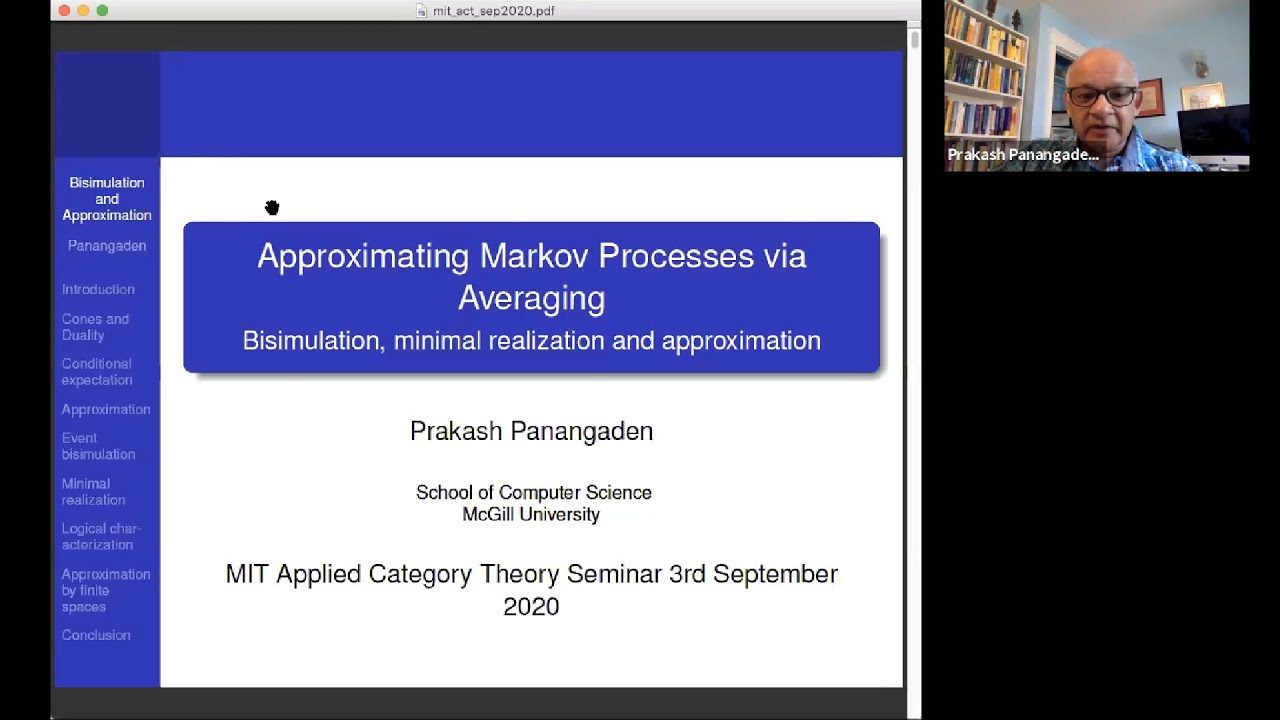 mit_act_sep2020.pdf

Bisimulation and Approximation

Panangaden

Introduction

Cones and Duality

Conditional expectation

Approximation

Event bisimulation

Minimal realization

Logical characterization

Approximation by finite spaces

Conclusion

Approximating Markov Processes via Averaging

Bisimulation, minimal realization and approximation

Prakash Panangaden

School of Computer Science
McGill University

MIT Applied Category Theory Seminar 3rd September 2020

Prakash Panangade...